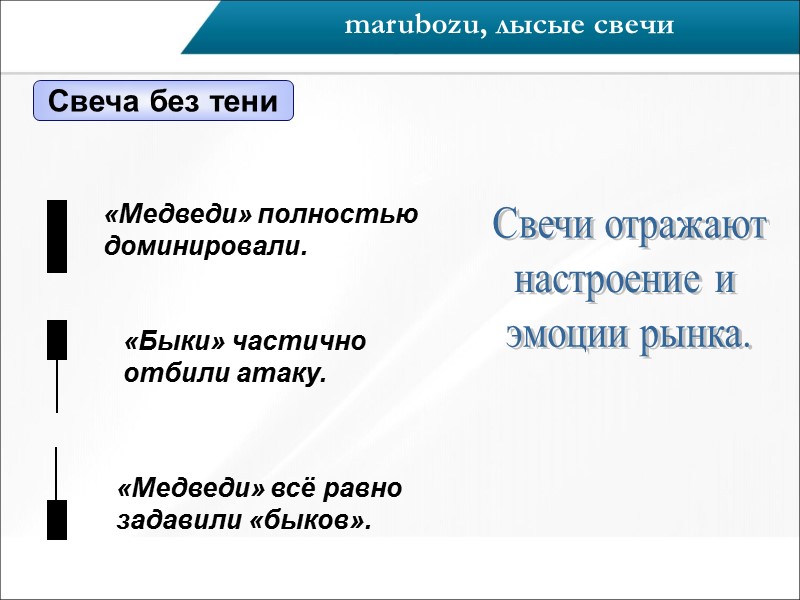 marubozu, лысые свечи

Свеча без тени

«Медведи» полностью доминировали.

«Быки» частично отбили атаку.

«Медведи» всё равно задавили «быков».

Свечи отражают настроение и эмоции рынка.